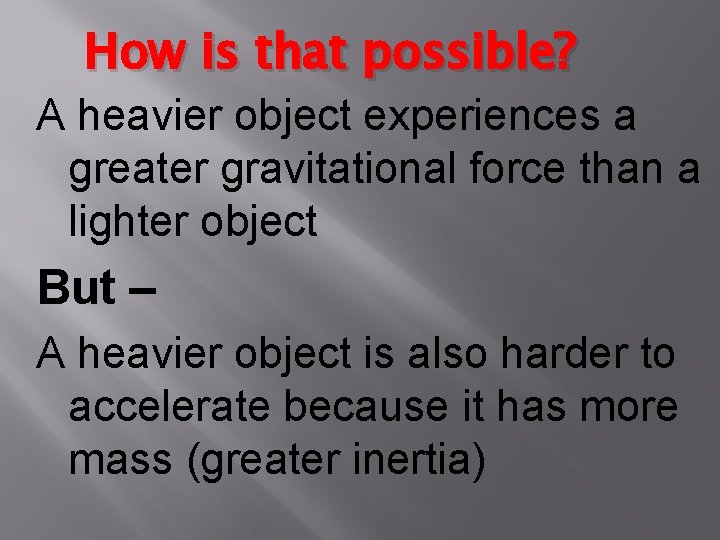 How is that possible?

A heavier object experiences a greater gravitational force than a lighter object

But –

A heavier object is also harder to accelerate because it has more mass (greater inertia)